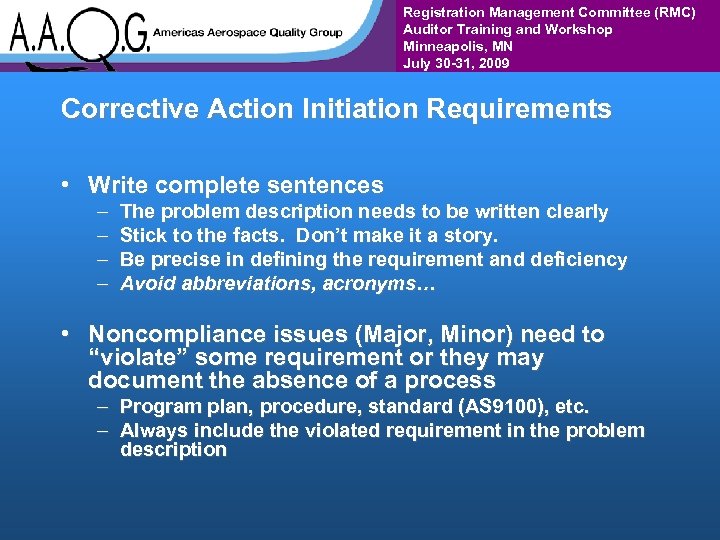 A.A.Q.G. Americas Aerospace Quality Group

Registration Management Committee (RMC)
Auditor Training and Workshop
Minneapolis, MN
July 30-31, 2009

Corrective Action Initiation Requirements

• Write complete sentences
– The problem description needs to be written clearly
– Stick to the facts. Don't make it a story.
– Be precise in defining the requirement and deficiency
– Avoid abbreviations, acronyms…

• Noncompliance issues (Major, Minor) need to "violate" some requirement or they may document the absence of a process
– Program plan, procedure, standard (AS9100), etc.
– Always include the violated requirement in the problem description